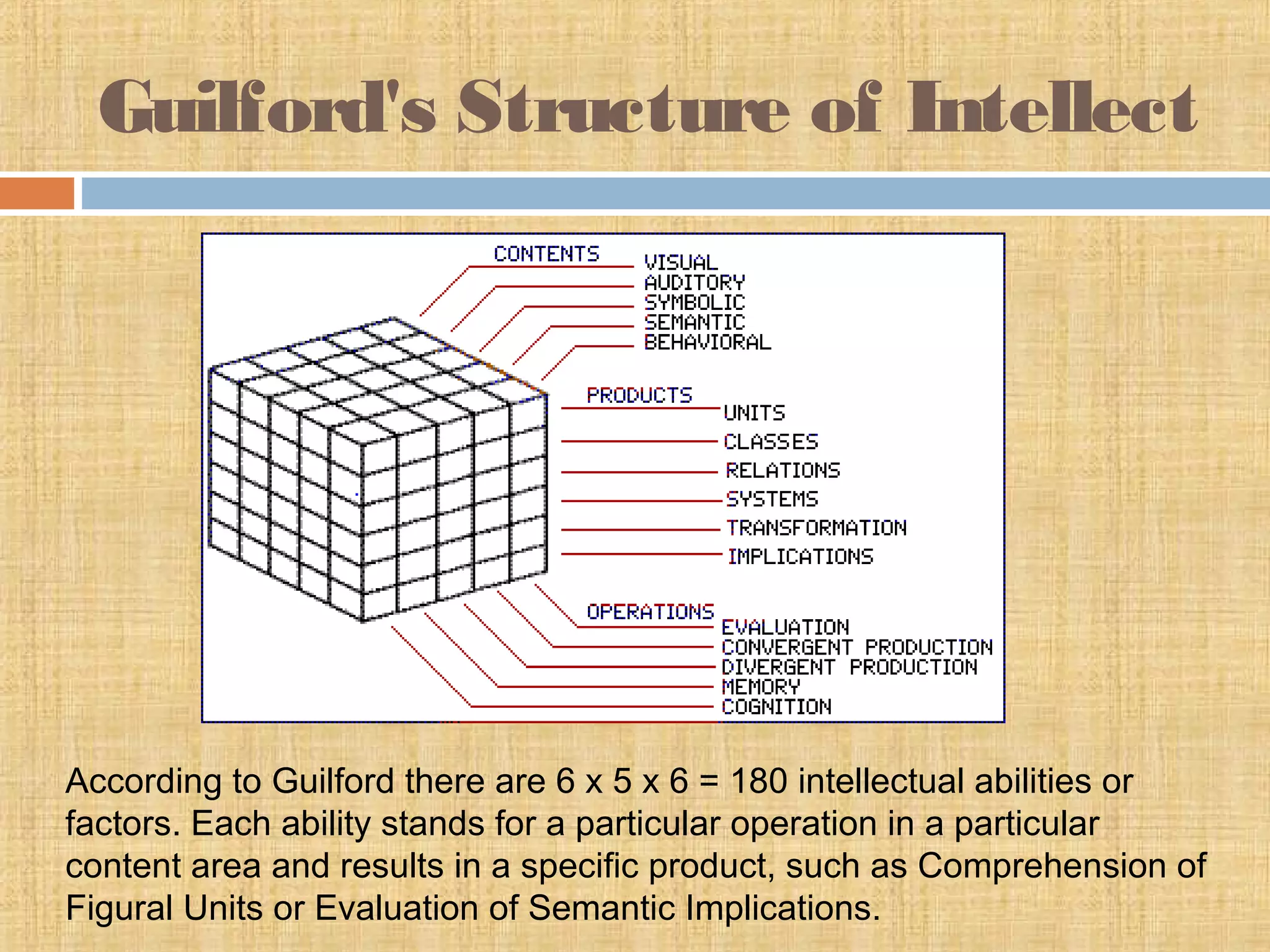 Guilford's Structure of Intellect

CONTENTS
VISUAL
AUDITORY
SYMBOLIC
SEMANTIC
BEHAVIORAL

PRODUCTS
UNITS
CLASSES
RELATIONS
SYSTEMS
TRANSFORMATION
IMPLICATIONS

OPERATIONS
EVALUATION
CONVERGENT PRODUCTION
DIVERGENT PRODUCTION
MEMORY
COGNITION

According to Guilford there are 6 x 5 x 6 = 180 intellectual abilities or factors. Each ability stands for a particular operation in a particular content area and results in a specific product, such as Comprehension of Figural Units or Evaluation of Semantic Implications.